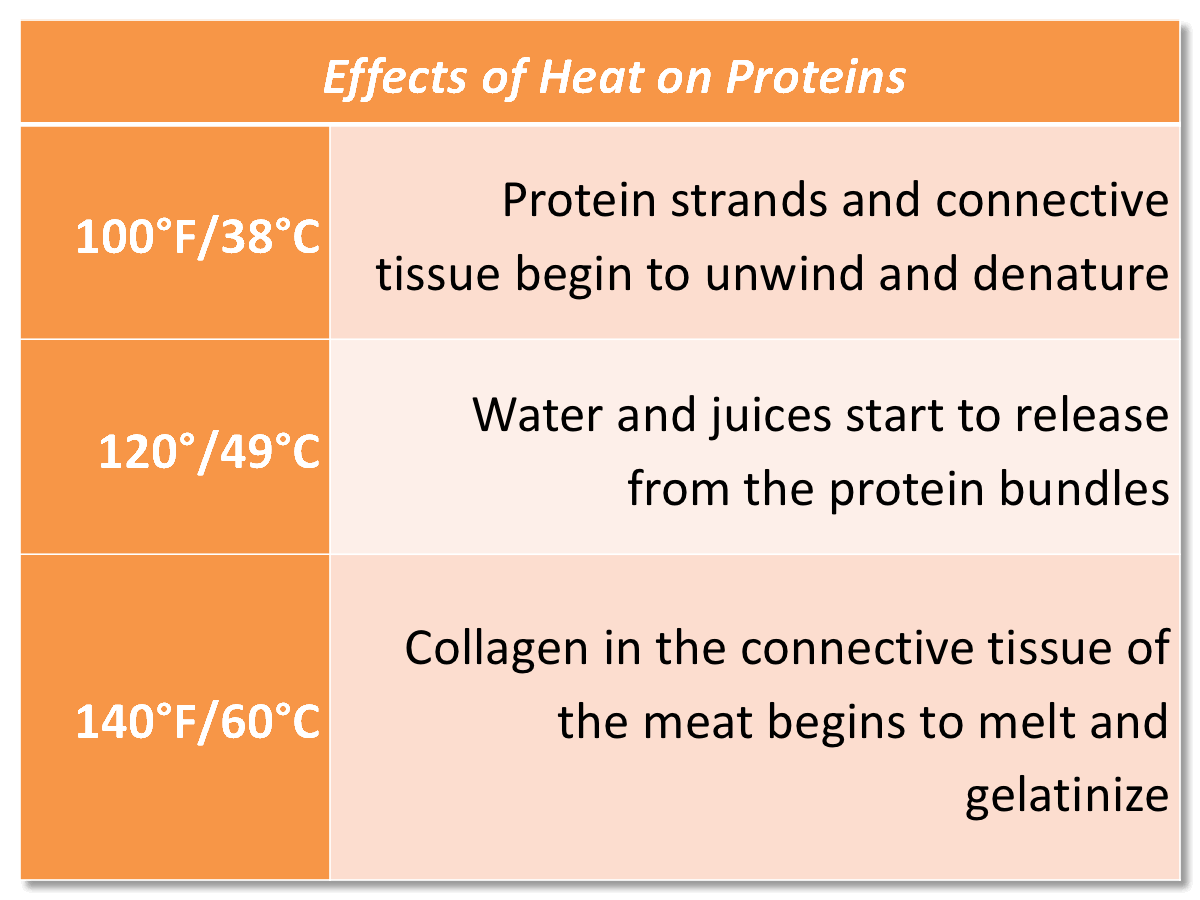 | Effects of Heat on Proteins | |
|---|---|
| 100°F/38°C | Protein strands and connective tissue begin to unwind and denature |
| 120°/49°C | Water and juices start to release from the protein bundles |
| 140°F/60°C | Collagen in the connective tissue of the meat begins to melt and gelatinize |